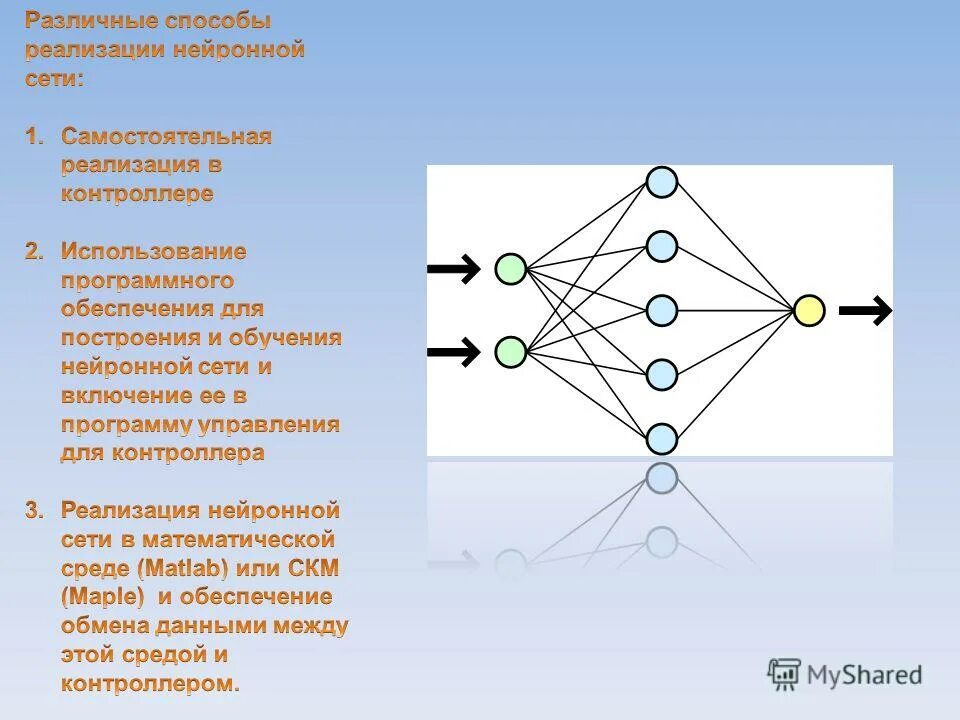 Различные способы реализации нейронной сети:

1. Самостоятельная реализация в контроллере

2. Использование программного обеспечения для построения и обучения нейронной сети и включение ее в программу управления для контроллера

3. Реализация нейронной сети в математической среде (Matlab) или СКМ (Maple) и обеспечение обмена данными между этой средой и контроллером.

MyShared